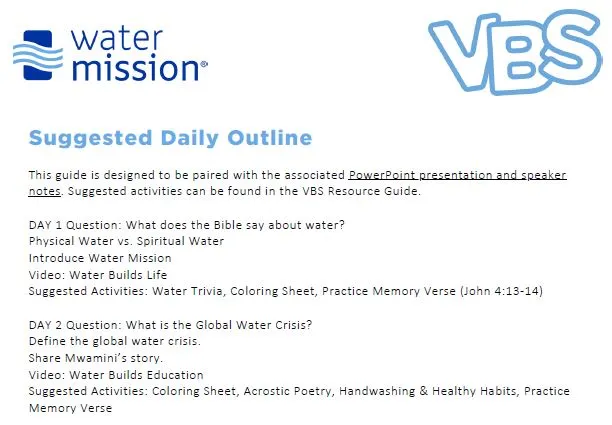 water mission®

VBS

Suggested Daily Outline

This guide is designed to be paired with the associated PowerPoint presentation and speaker notes. Suggested activities can be found in the VBS Resource Guide.

DAY 1 Question: What does the Bible say about water?
Physical Water vs. Spiritual Water
Introduce Water Mission
Video: Water Builds Life
Suggested Activities: Water Trivia, Coloring Sheet, Practice Memory Verse (John 4:13-14)

DAY 2 Question: What is the Global Water Crisis?
Define the global water crisis.
Share Mwamini's story.
Video: Water Builds Education
Suggested Activities: Coloring Sheet, Acrostic Poetry, Handwashing & Healthy Habits, Practice Memory Verse